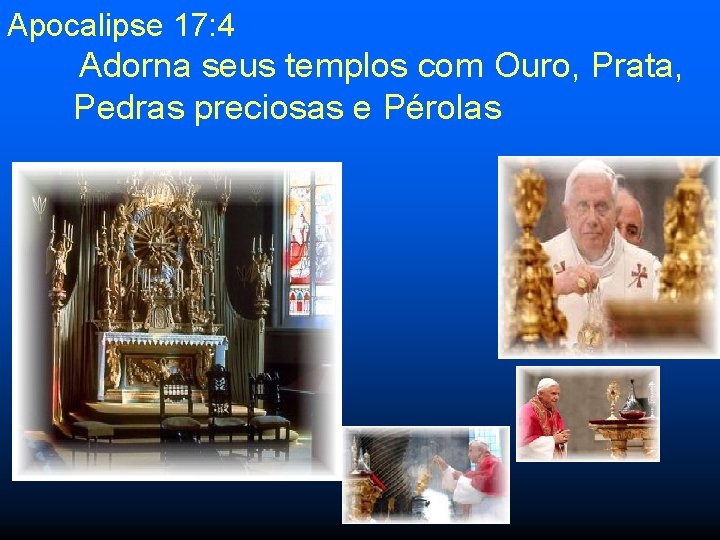 Apocalipse 17:4

Adorna seus templos com Ouro, Prata, Pedras preciosas e Pérolas